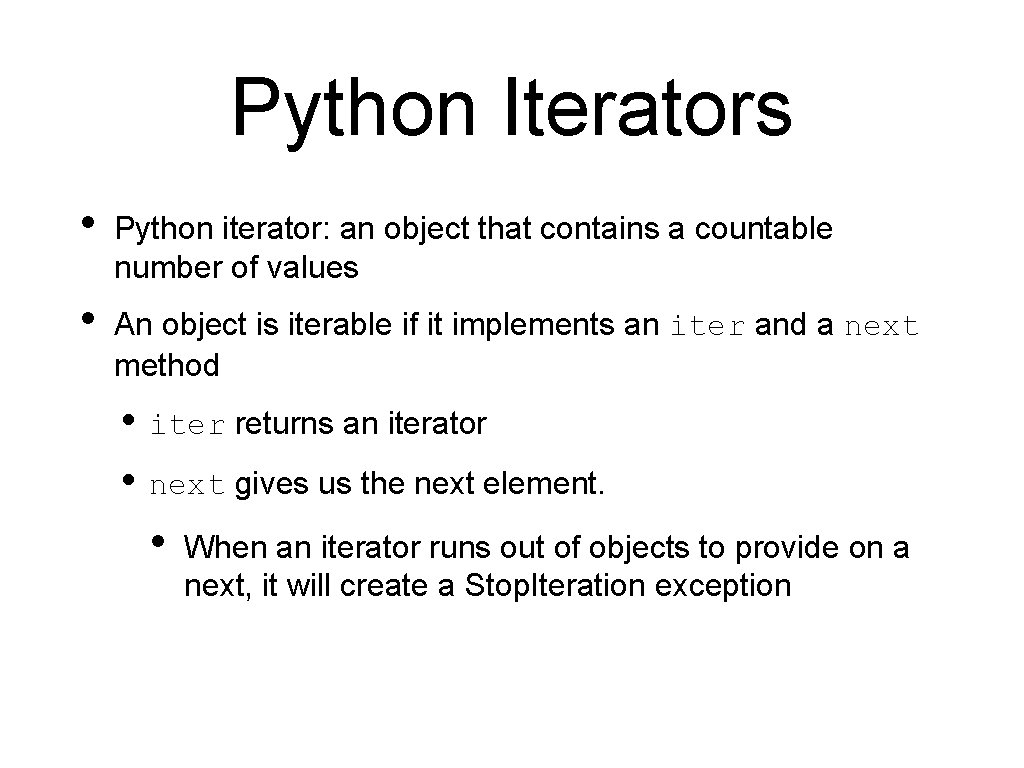 Python Iterators

• Python iterator: an object that contains a countable number of values

• An object is iterable if it implements an iter and a next method

• iter returns an iterator

• next gives us the next element.

• When an iterator runs out of objects to provide on a next, it will create a StopIteration exception